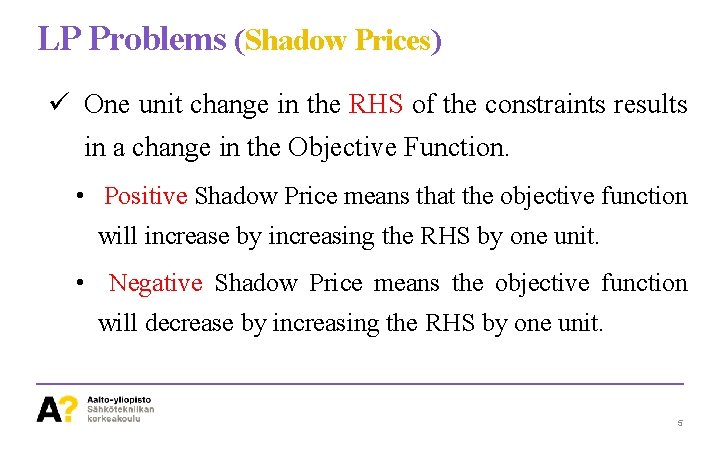 LP Problems (Shadow Prices)

✓ One unit change in the RHS of the constraints results in a change in the Objective Function.

• Positive Shadow Price means that the objective function will increase by increasing the RHS by one unit.

• Negative Shadow Price means the objective function will decrease by increasing the RHS by one unit.

A?
Aalto-yliopisto
Sähkötekniikan korkeakoulu

5